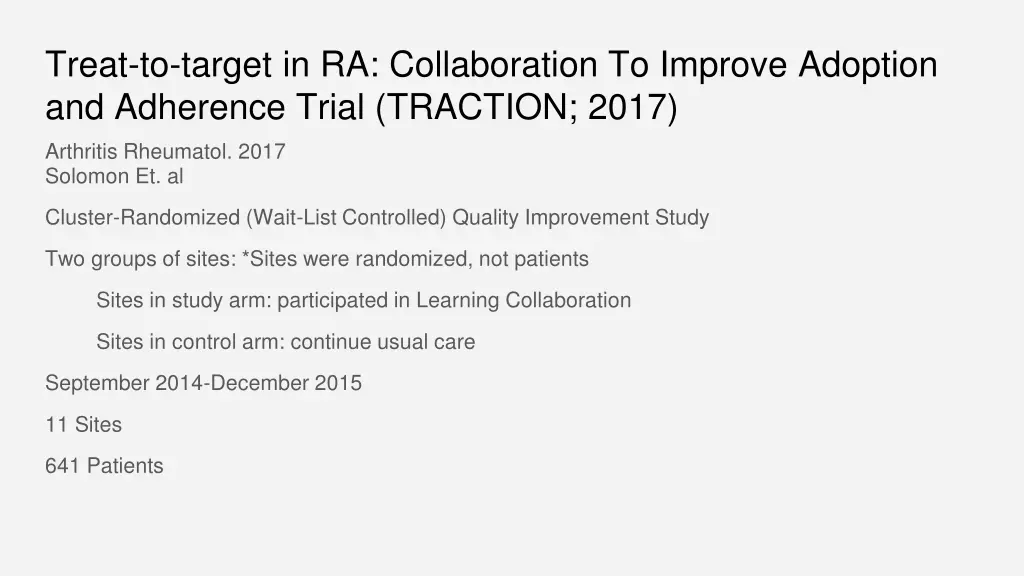 Treat-to-target in RA: Collaboration To Improve Adoption and Adherence Trial (TRACTION; 2017)

Arthritis Rheumatol. 2017
Solomon Et. al

Cluster-Randomized (Wait-List Controlled) Quality Improvement Study

Two groups of sites: *Sites were randomized, not patients

Sites in study arm: participated in Learning Collaboration

Sites in control arm: continue usual care

September 2014-December 2015

11 Sites

641 Patients